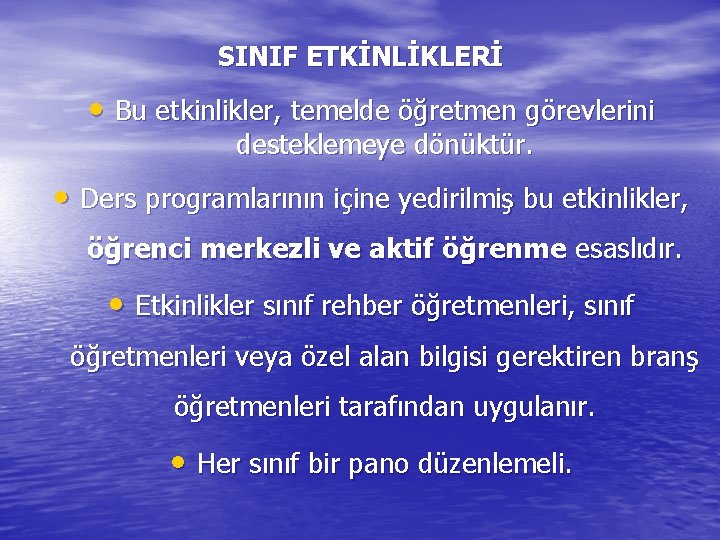 SINIF ETKİNLİKLERİ

• Bu etkinlikler, temelde öğretmen görevlerini desteklemeye dönüktür.

• Ders programlarının içine yedirilmiş bu etkinlikler, öğrenci merkezli ve aktif öğrenme esaslıdır.

• Etkinlikler sınıf rehber öğretmenleri, sınıf öğretmenleri veya özel alan bilgisi gerektiren branş öğretmenleri tarafından uygulanır.

• Her sınıf bir pano düzenlemeli.